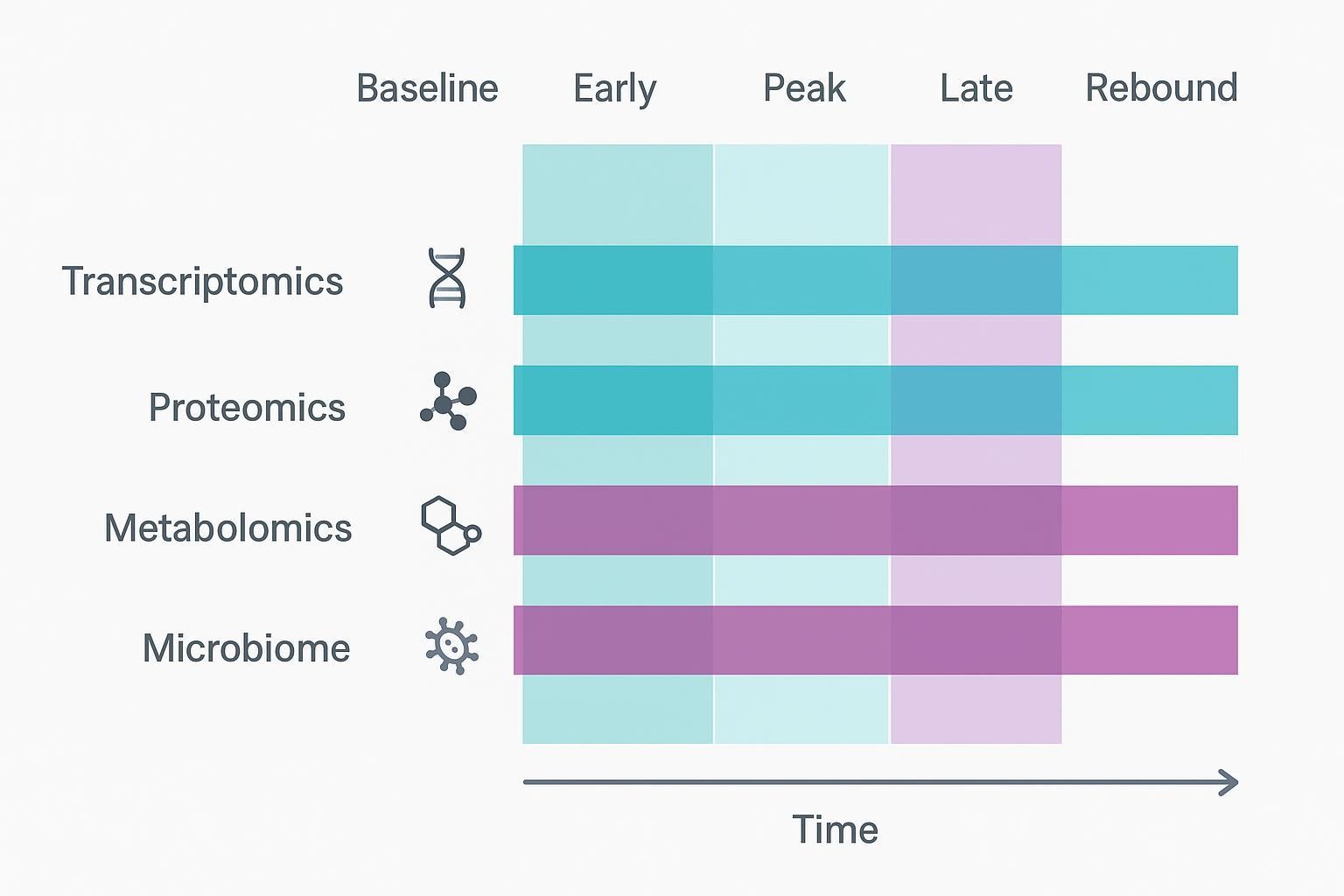 Baseline Early Peak Late Rebound

Transcriptomics

Proteomics

Metabolomics

Microbiome

Time